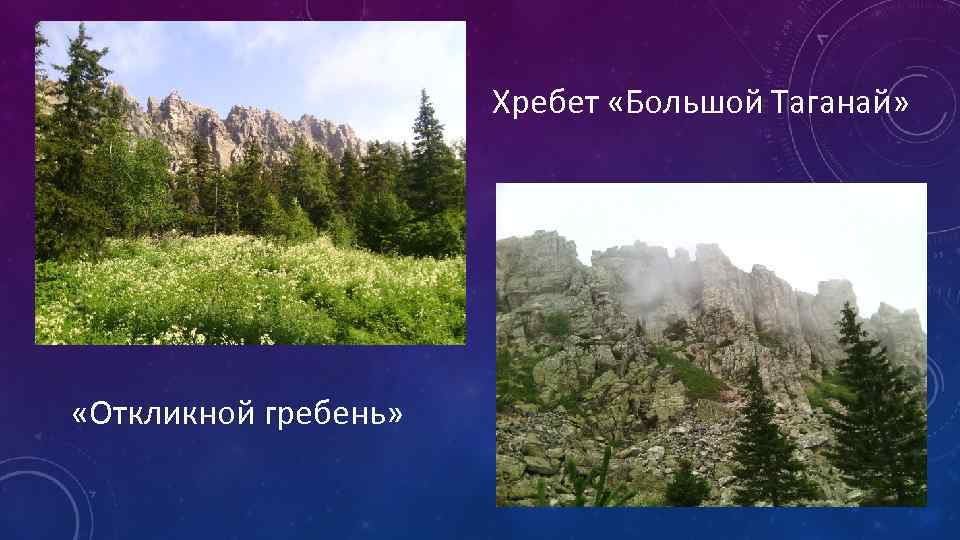 Хребет «Большой Таганай»

«Откликной гребень»